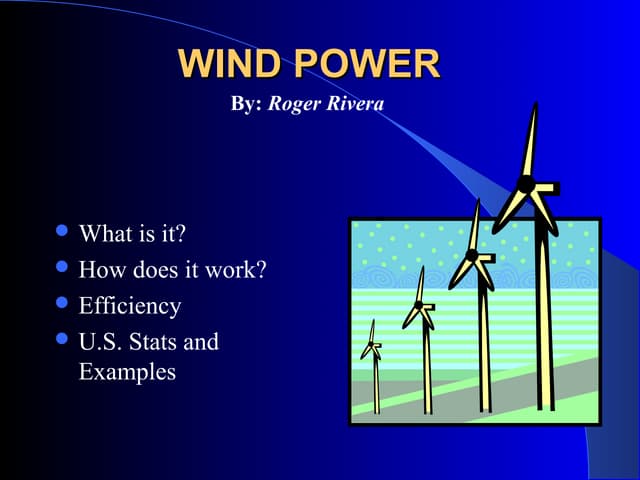 WIND POWER

By: Roger Rivera

- What is it?
- How does it work?
- Efficiency
- U.S. Stats and Examples